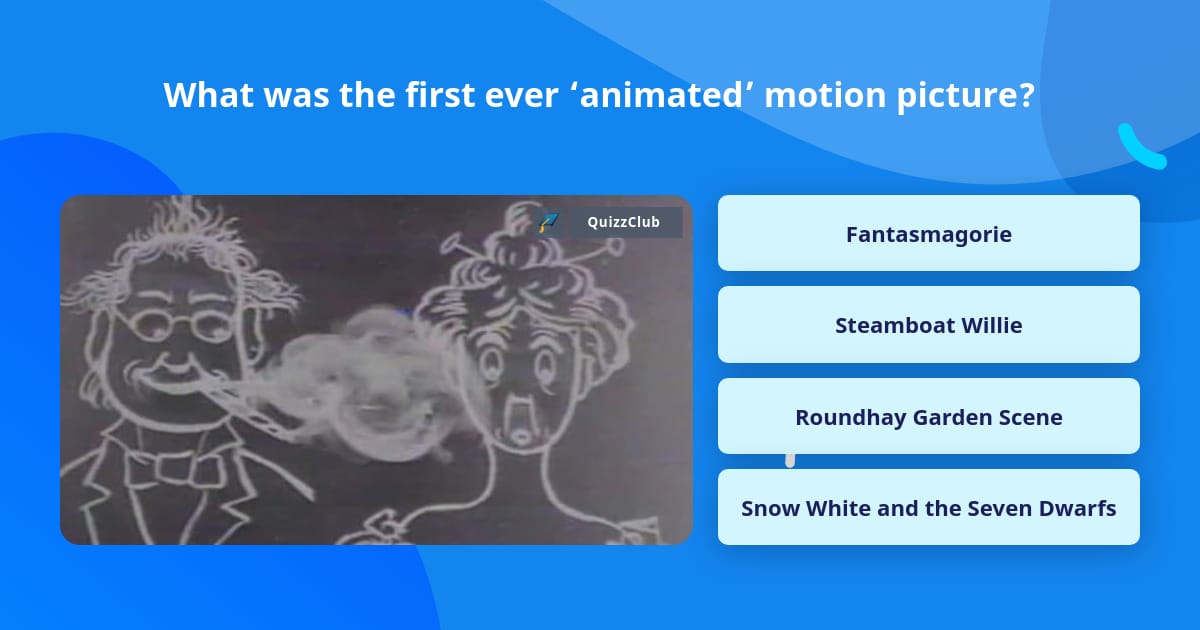 What was the first ever ‘animated’ motion picture?

QuizzClub

Fantasmagorie

Steamboat Willie

Roundhay Garden Scene

Snow White and the Seven Dwarfs